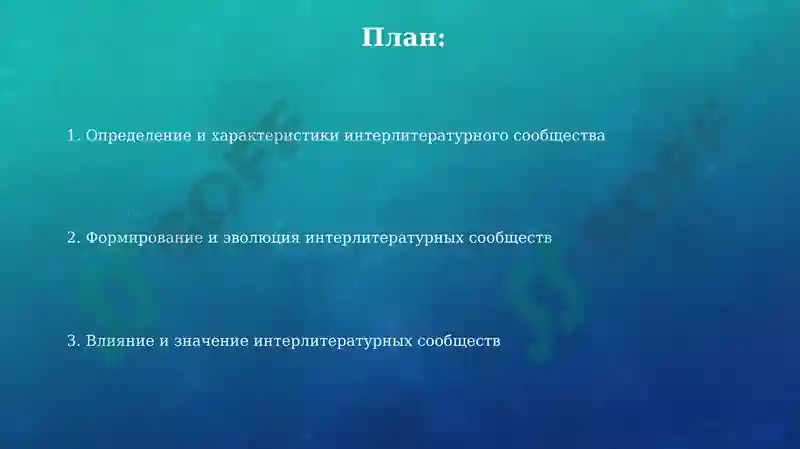 План:

1. Определение и характеристики интерлитературного сообщества

2. Формирование и эволюция интерлитературных сообществ

3. Влияние и значение интерлитературных сообществ